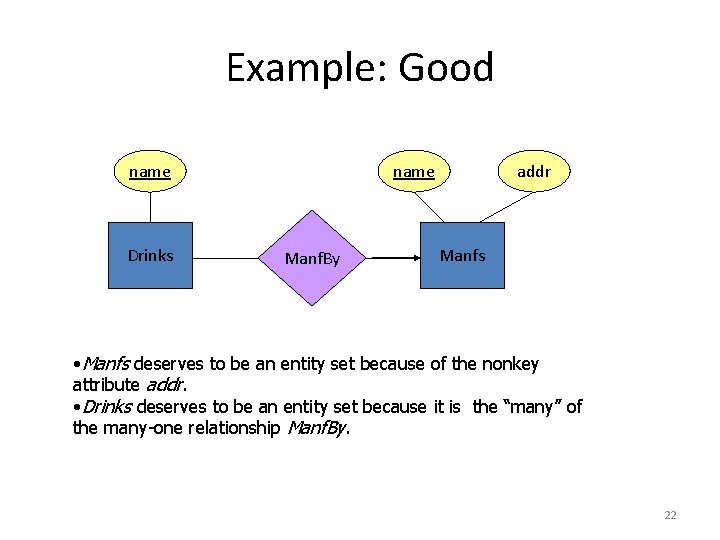 Example: Good

name

name

addr

Drinks

ManfBy

Manfs

•Manfs deserves to be an entity set because of the nonkey attribute addr.
•Drinks deserves to be an entity set because it is the "many" of the many-one relationship ManfBy.

22